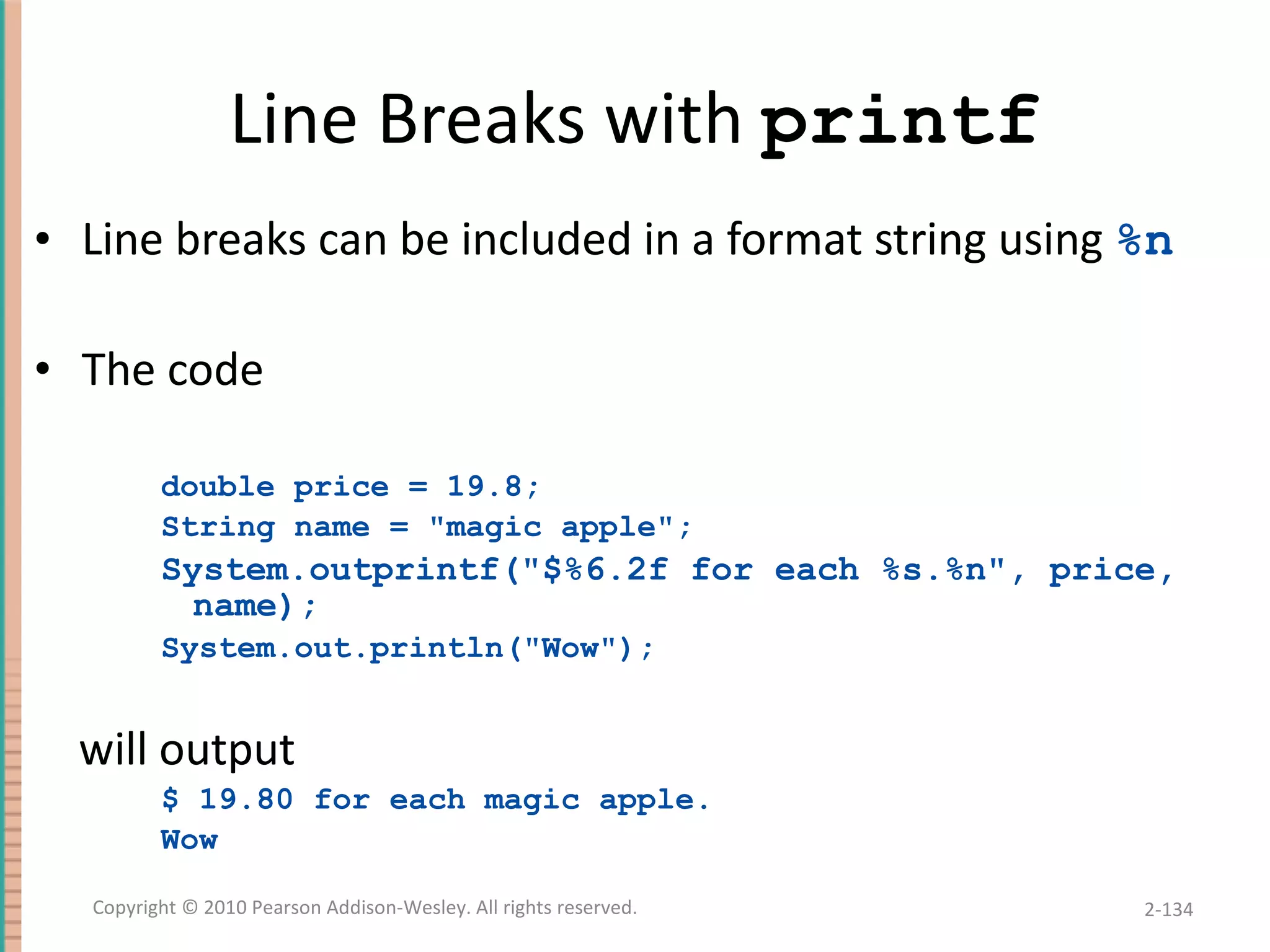 Line Breaks with printf

• Line breaks can be included in a format string using %n

• The code

double price = 19.8;
String name = "magic apple";
System.outprintf("$%6.2f for each %s.%n", price, name);
System.out.println("Wow");

will output

$ 19.80 for each magic apple.
Wow

Copyright © 2010 Pearson Addison-Wesley. All rights reserved.

2-134